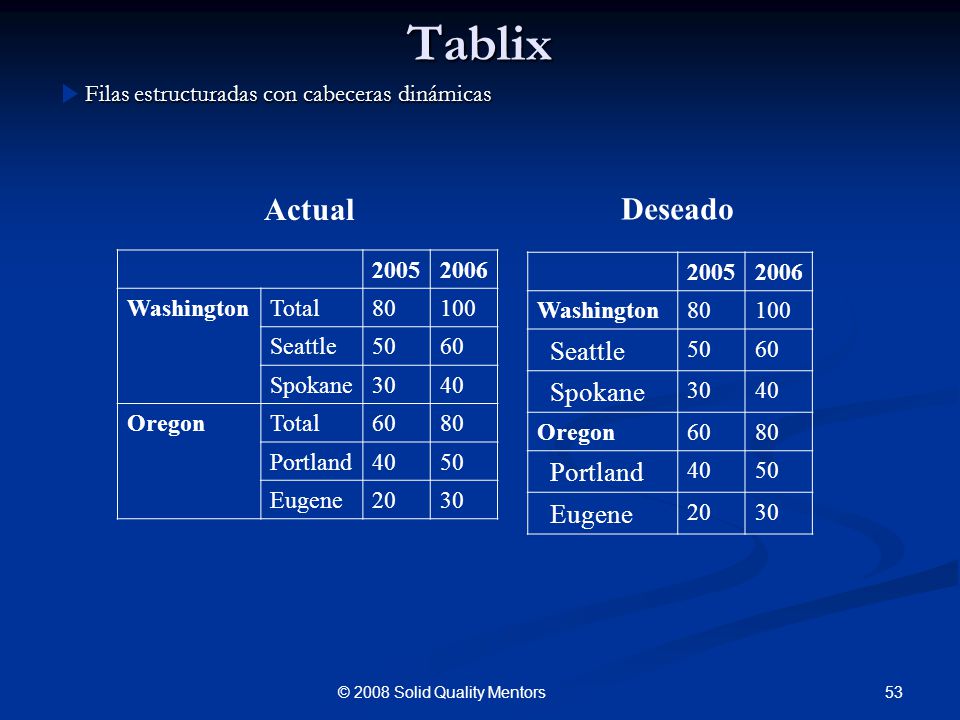 Tablix

Filas estructuradas con cabeceras dinámicas

Actual

| | | 2005 | 2006 |
|---|---|---|---|
| Washington | Total | 80 | 100 |
| | Seattle | 50 | 60 |
| | Spokane | 30 | 40 |
| Oregon | Total | 60 | 80 |
| | Portland | 40 | 50 |
| | Eugene | 20 | 30 |

Deseado

| | 2005 | 2006 |
|---|---|---|
| Washington | 80 | 100 |
| Seattle | 50 | 60 |
| Spokane | 30 | 40 |
| Oregon | 60 | 80 |
| Portland | 40 | 50 |
| Eugene | 20 | 30 |

© 2008 Solid Quality Mentors

53